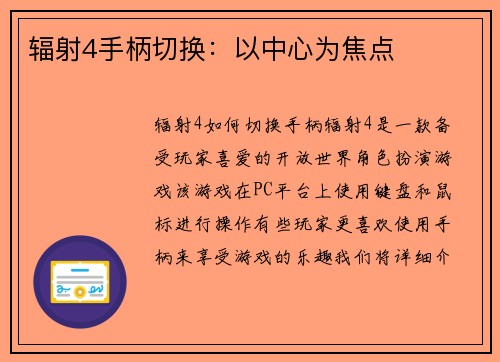 辐射4手柄切换：以中心为焦点

辐射4如何切换手柄辐射4是一款备受玩家喜爱的开放世界角色扮演游戏该游戏在PC平台上使用键盘和鼠标进行操作有些玩家更喜欢使用手柄来享受游戏的乐趣我们将详细介